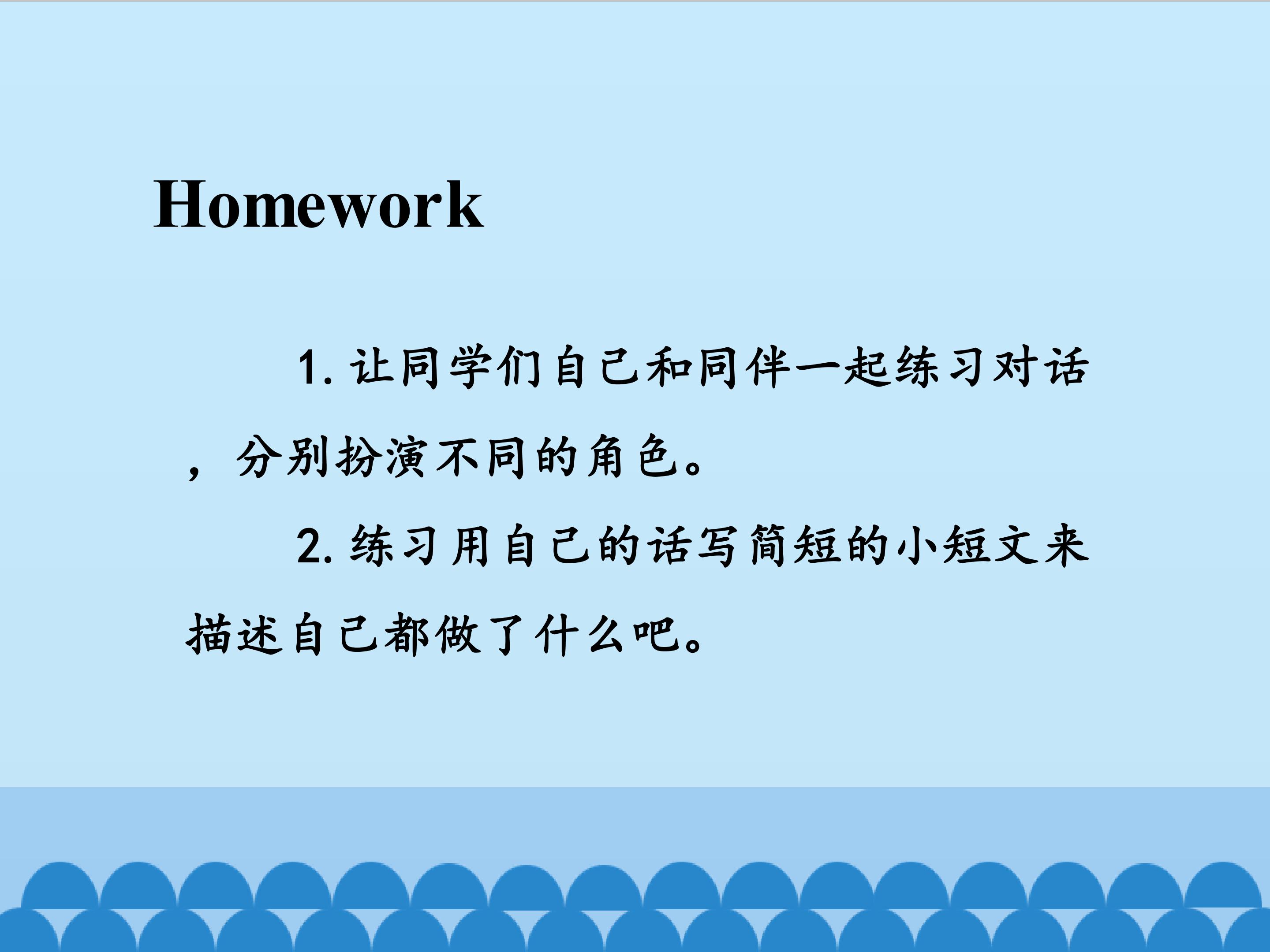 Homework

1. 让同学们自己和同伴一起练习对话，分别扮演不同的角色。

2. 练习用自己的话写简短的小短文来描述自己都做了什么吧。